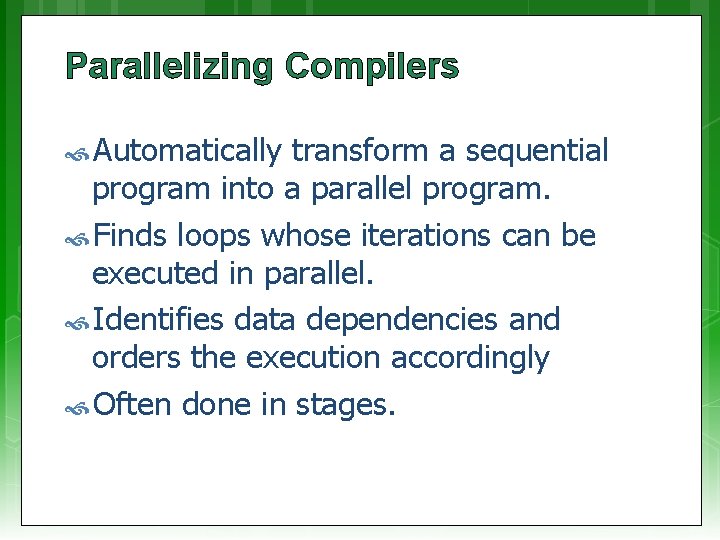 Parallelizing Compilers

Automatically transform a sequential program into a parallel program.

Finds loops whose iterations can be executed in parallel.

Identifies data dependencies and orders the execution accordingly

Often done in stages.